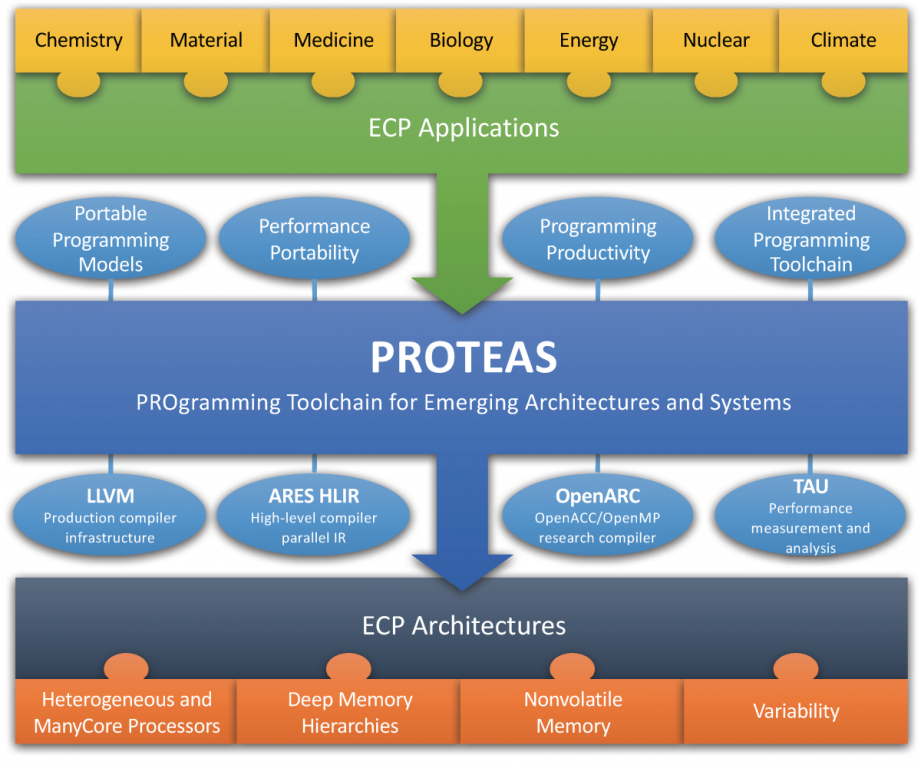 Chemistry
Material
Medicine
Biology
Energy
Nuclear
Climate

ECP Applications

Portable Programming Models

Performance Portability

Programming Productivity

Integrated Programming Toolchain

PROTEAS

PROgramming Toolchain for Emerging Architectures and Systems

LLVM
Production compiler infrastructure

ARES HLIR
High-level compiler parallel IR

OpenARC
OpenACC/OpenMP research compiler

TAU
Performance measurement and analysis

ECP Architectures

Heterogeneous and ManyCore Processors

Deep Memory Hierarchies

Nonvolatile Memory

Variability